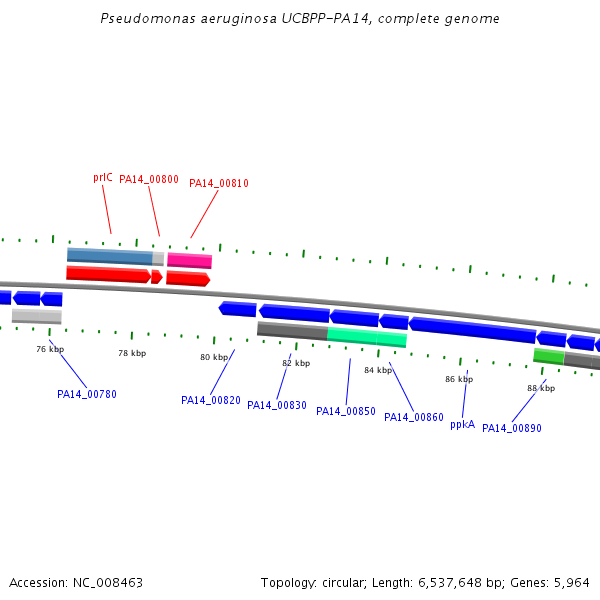 Pseudomonas aeruginosa UCBPP-PA14, complete genome

prlC
PA14_00800
PA14_00810

76 kbp
78 kbp
80 kbp
82 kbp
84 kbp
86 kbp
88 kbp

PA14_00780
PA14_00820
PA14_00830
PA14_00850
PA14_00860
ppkA
PA14_00890

Accession: NC_008463

Topology: circular; Length: 6,537,648 bp; Genes: 5,964